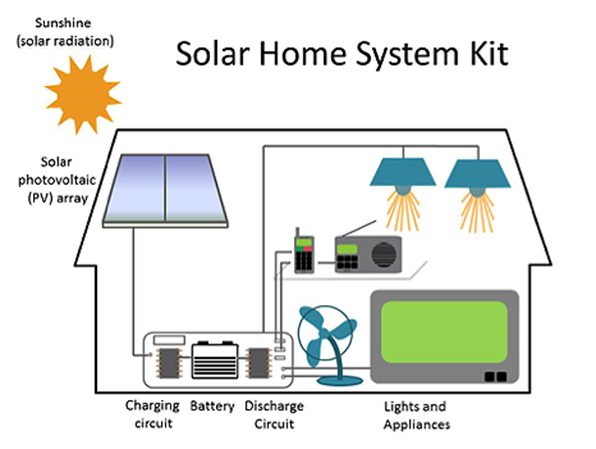 Sunshine
(solar radiation)

Solar Home System Kit

Solar
photovoltaic
(PV) array

Charging circuit

Battery

Discharge Circuit

Lights and Appliances